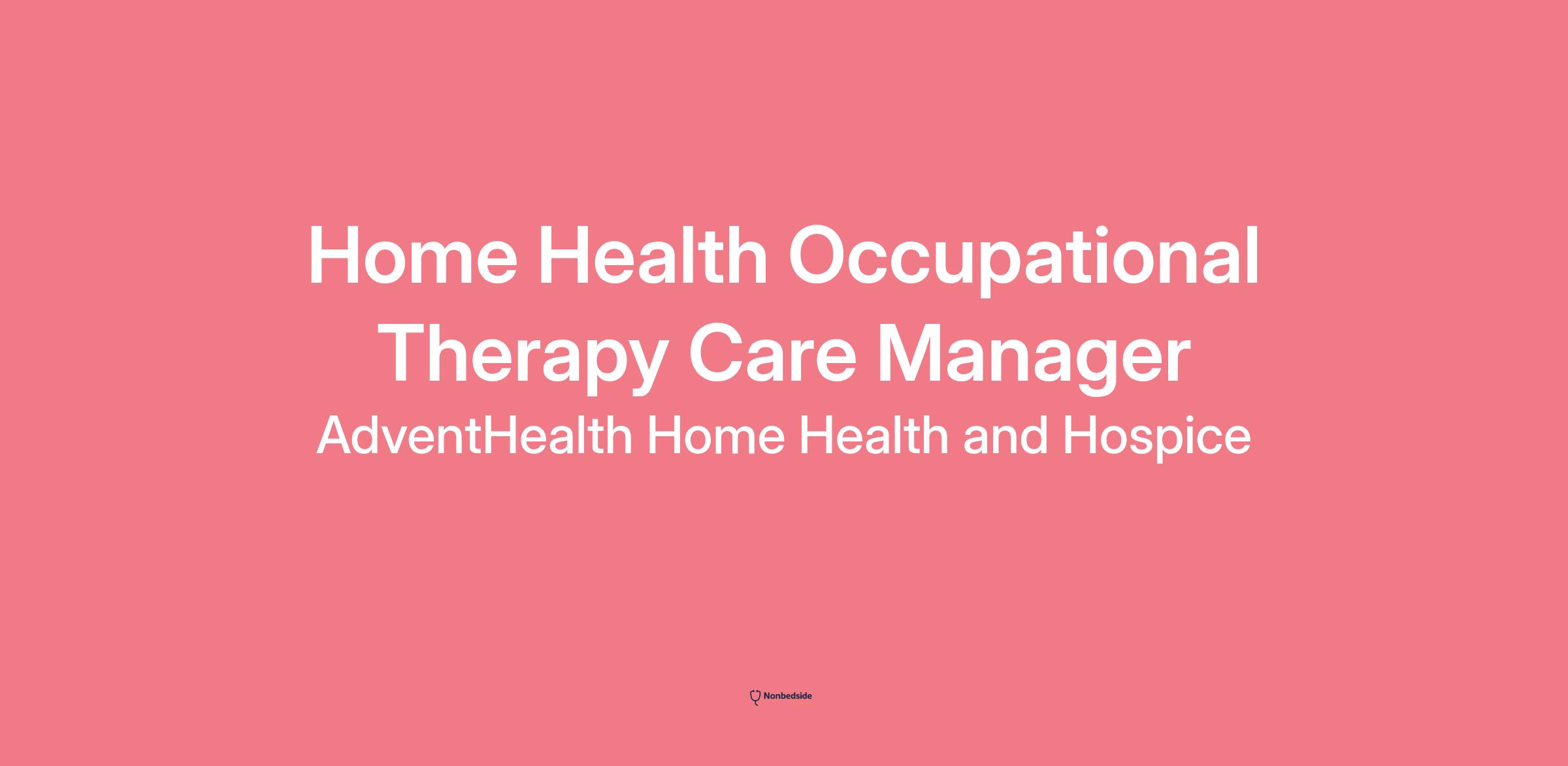 Home Health Occupational Therapy Care Manager

AdventHealth Home Health and Hospice

Nonbedside